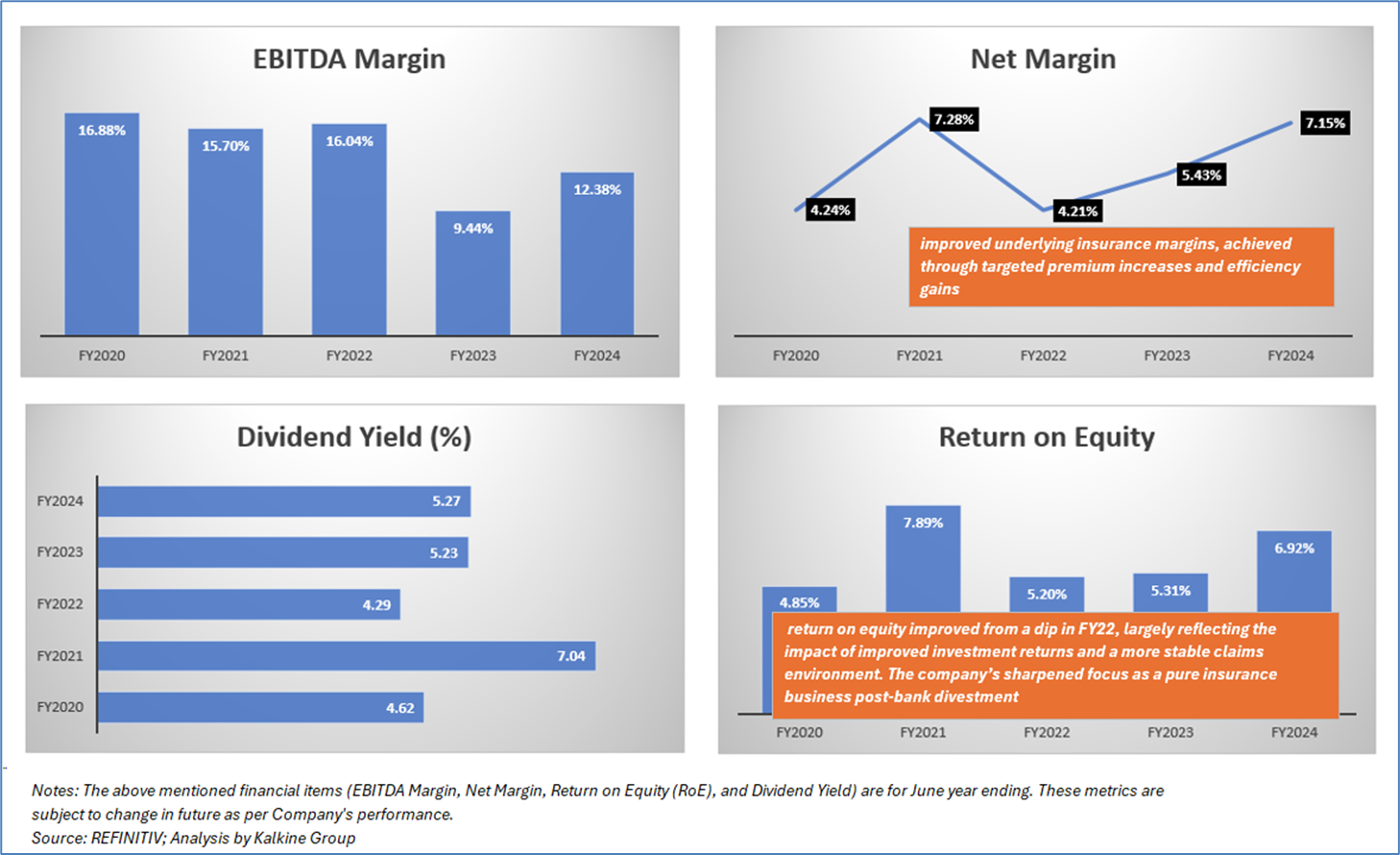 EBITDA Margin

16.88%
15.70%
16.04%
9.44%
12.38%

FY2020 FY2021 FY2022 FY2023 FY2024

Net Margin

4.24%
7.28%
4.21%
5.43%
7.15%

improved underlying insurance margins, achieved through targeted premium increases and efficiency gains

FY2020 FY2021 FY2022 FY2023 FY2024

Dividend Yield (%)

FY2024 5.27
FY2023 5.23
FY2022 4.29
FY2021 7.04
FY2020 4.62

Return on Equity

4.85%
7.89%
5.20%
5.31%
6.92%

return on equity improved from a dip in FY22, largely reflecting the impact of improved investment returns and a more stable claims environment. The company's sharpened focus as a pure insurance business post-bank divestment

FY2020 FY2021 FY2022 FY2023 FY2024

Notes: The above mentioned financial items (EBITDA Margin, Net Margin, Return on Equity (RoE), and Dividend Yield) are for June year ending. These metrics are subject to change in future as per Company's performance.
Source: REFINITIV; Analysis by Kalkine Group